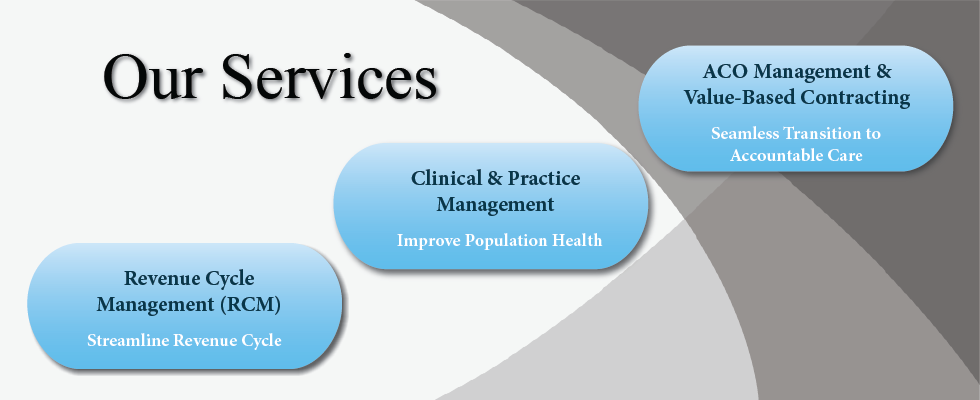 Our Services

ACO Management & Value-Based Contracting

Seamless Transition to Accountable Care

Clinical & Practice Management

Improve Population Health

Revenue Cycle Management (RCM)

Streamline Revenue Cycle